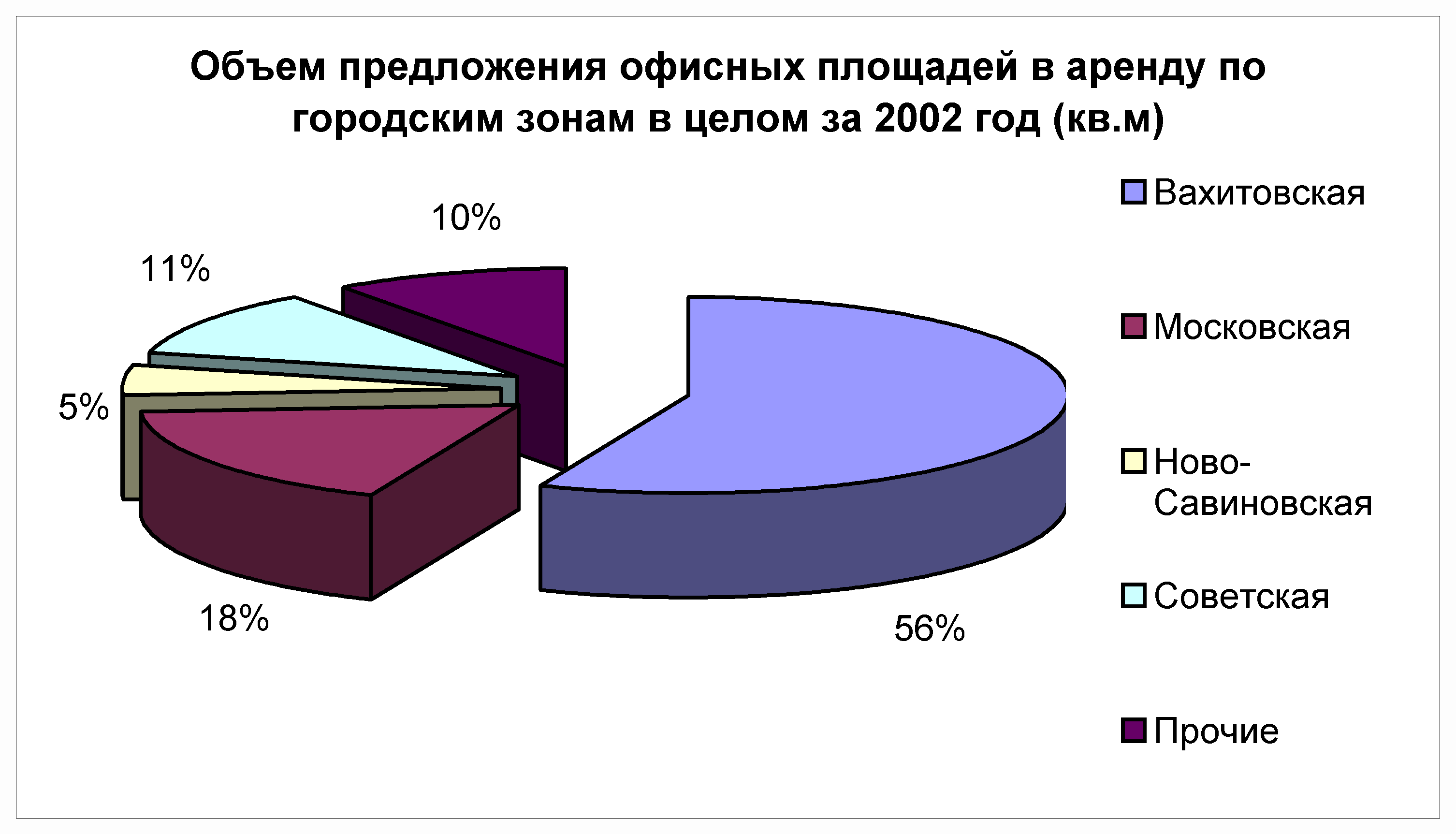 Объем предложения офисных площадей в аренду по городским зонам в целом за 2002 год (кв.м)

10%

11%

5%

18%

56%

Вахитовская

Московская

Ново-Савиновская

Советская

Прочие